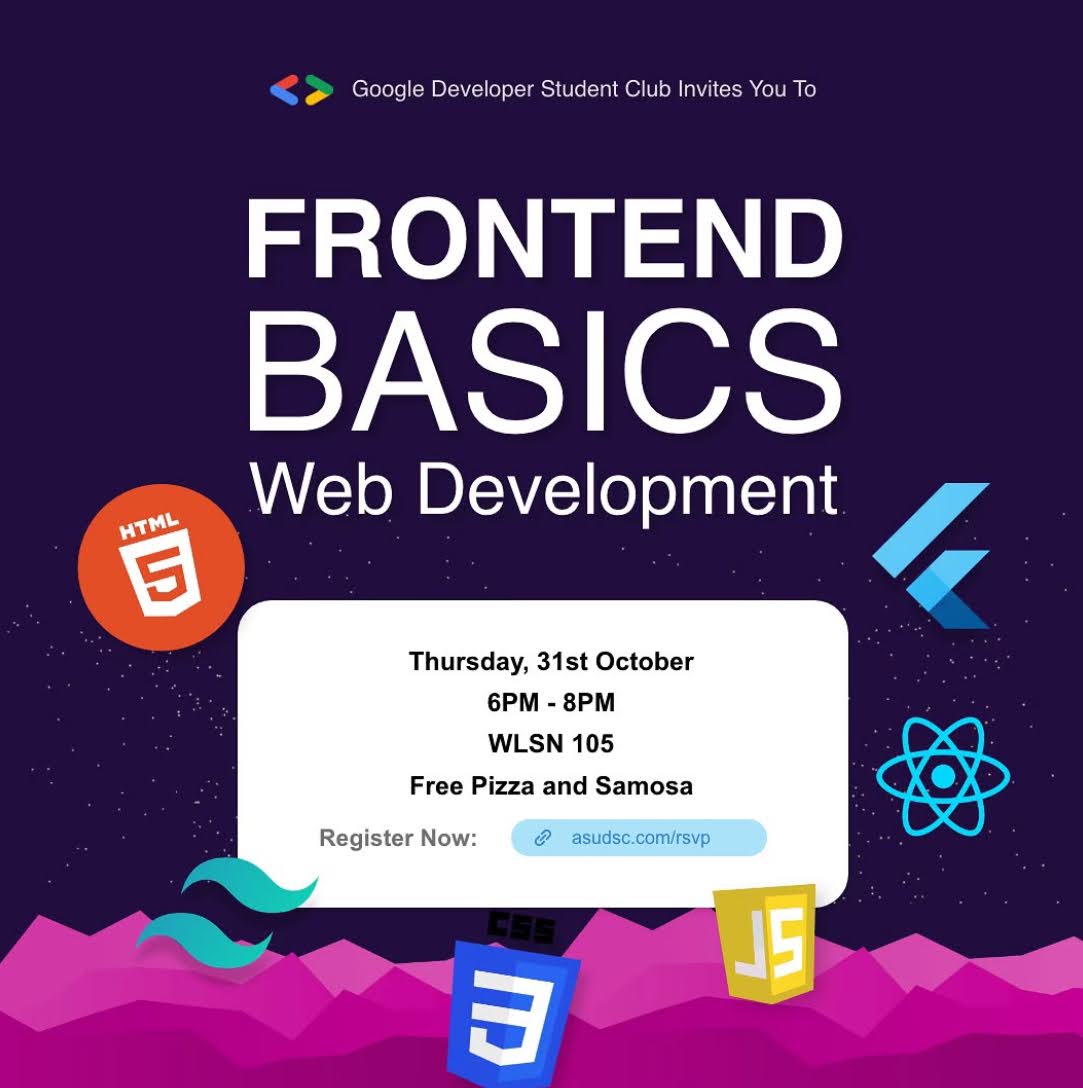 Google Developer Student Club Invites You To

FRONTEND
BASICS
Web Development

HTML 5

Thursday, 31st October
6PM - 8PM
WLSN 105
Free Pizza and Samosa

Register Now: asudsc.com/rsvp

CSS 3

JS